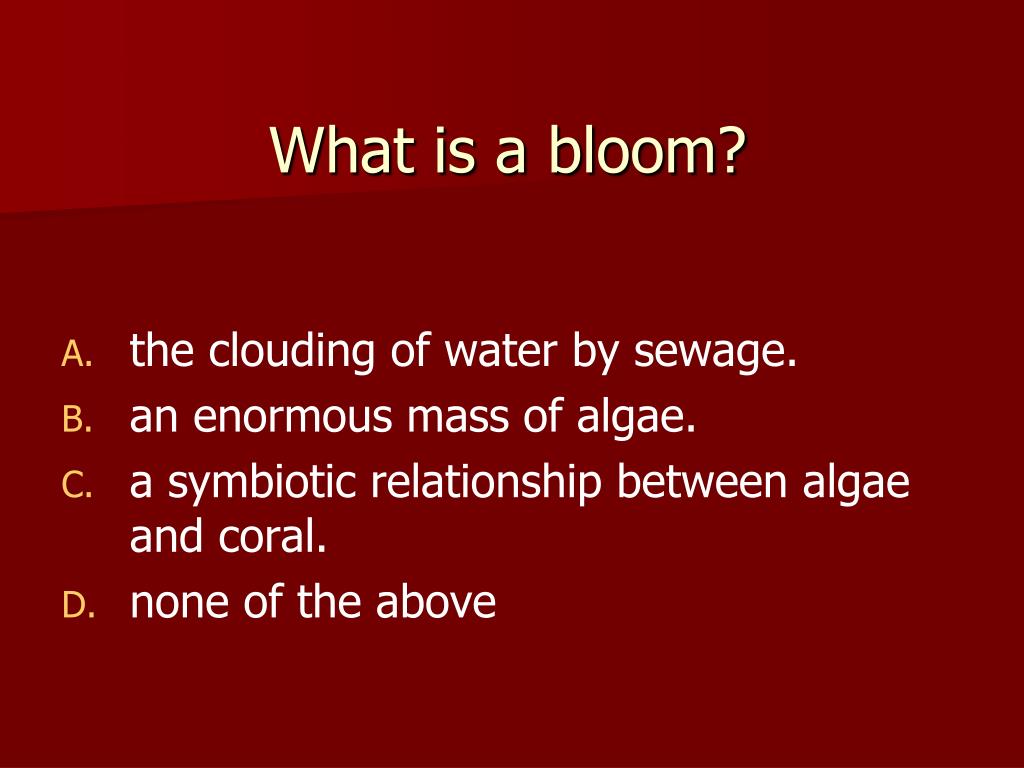 What is a bloom?

A. the clouding of water by sewage.
B. an enormous mass of algae.
C. a symbiotic relationship between algae and coral.
D. none of the above